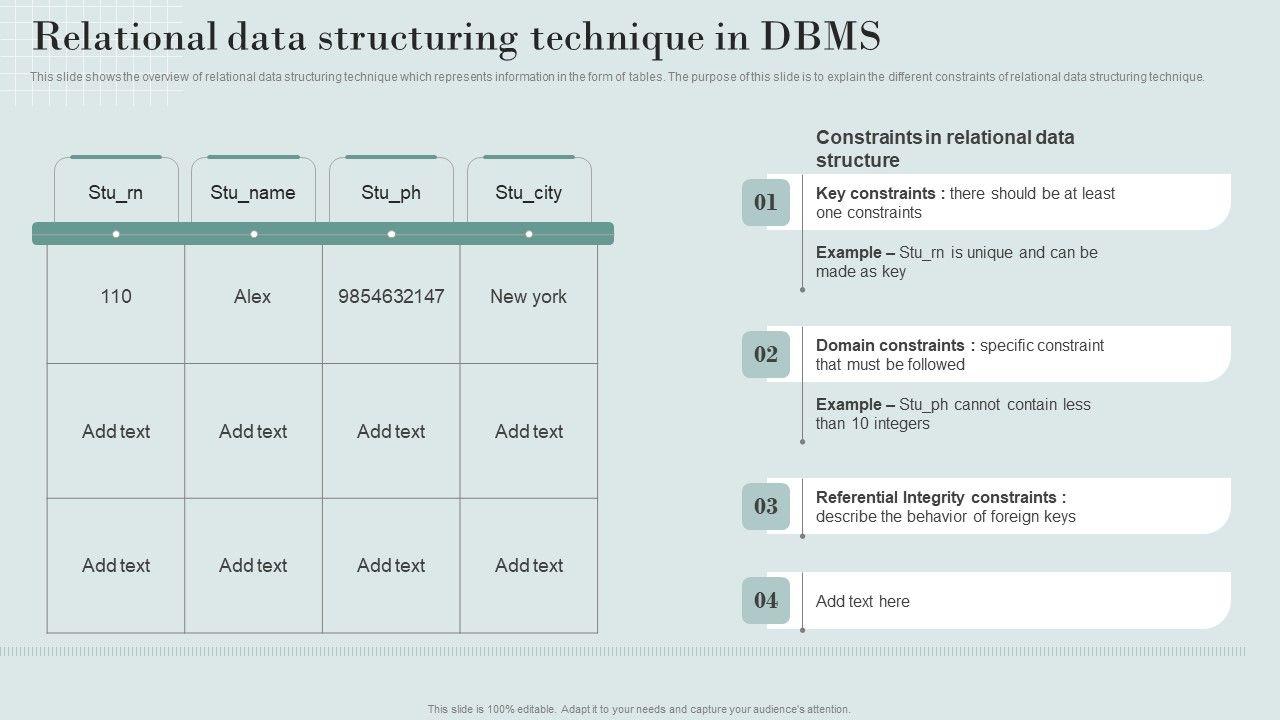 Relational data structuring technique in DBMS

This slide shows the overview of relational data structuring technique which represents information in the form of tables. The purpose of this slide is to explain the different constraints of relational data structuring technique.

| Stu_rn | Stu_name | Stu_ph | Stu_city |
|---|---|---|---|
| 110 | Alex | 9854632147 | New york |
| Add text | Add text | Add text | Add text |
| Add text | Add text | Add text | Add text |

Constraints in relational data structure

01 Key constraints : there should be at least one constraints

Example – Stu_rn is unique and can be made as key

02 Domain constraints : specific constraint that must be followed

Example – Stu_ph cannot contain less than 10 integers

03 Referential Integrity constraints : describe the behavior of foreign keys

04 Add text here

This slide is 100% editable. Adapt it to your needs and capture your audience's attention.